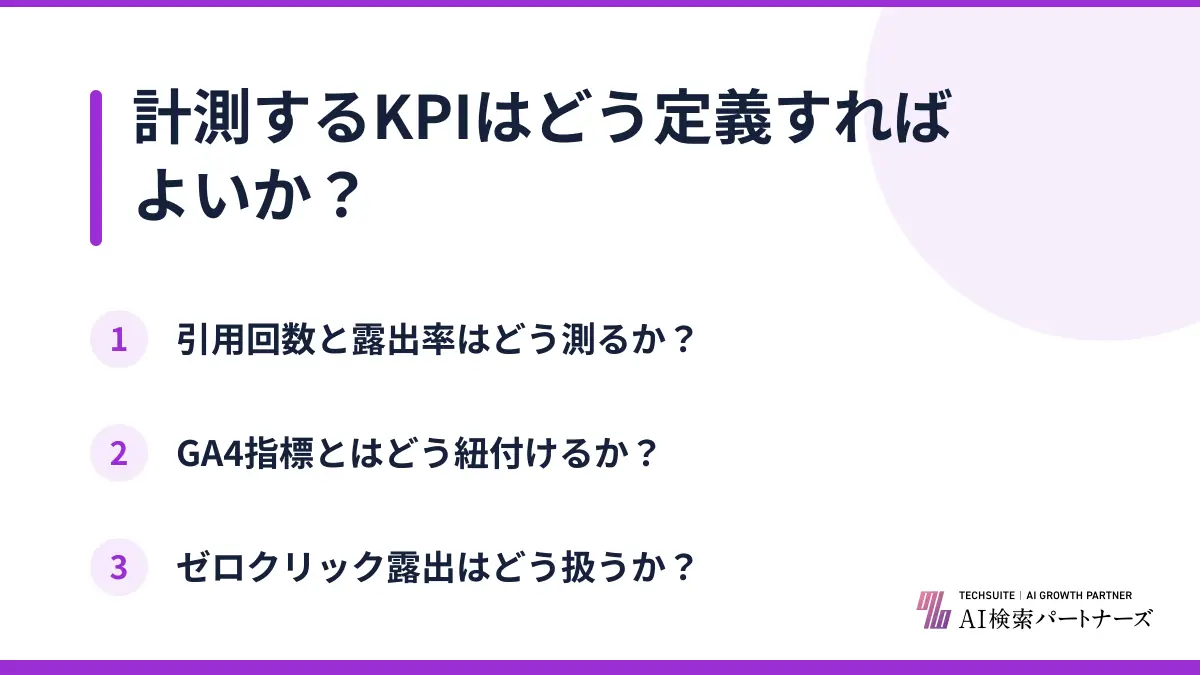 計測するKPIはどう定義すればよいか？

1 引用回数と露出率はどう測るか？

2 GA4指標とはどう紐付けるか？

3 ゼロクリック露出はどう扱うか？

TECHSUITE | AI GROWTH PARTNER
AI検索パートナーズ